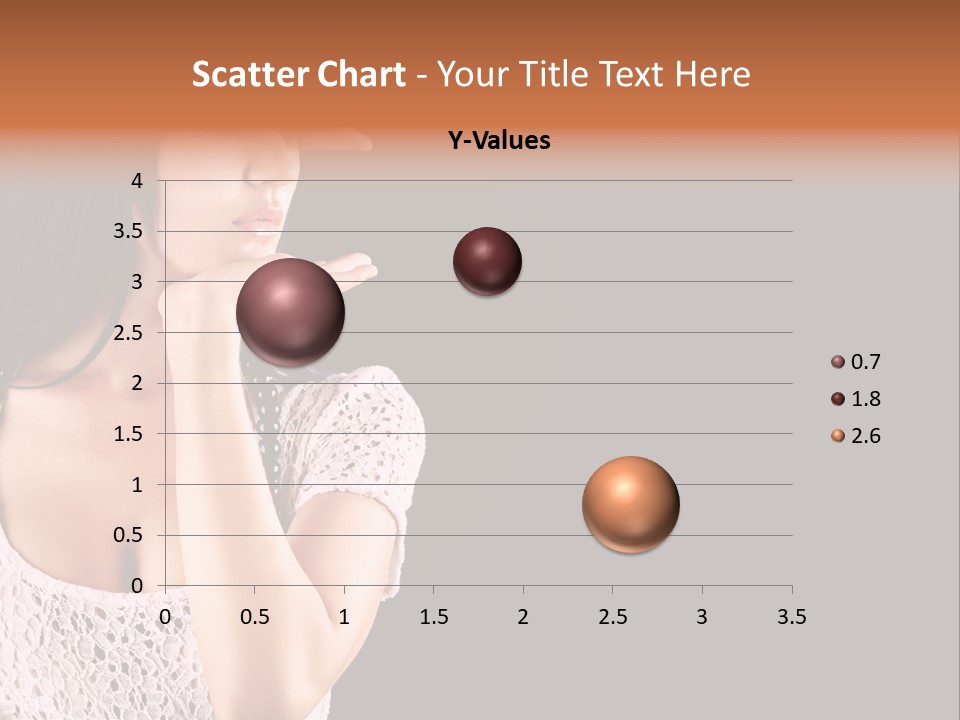 Scatter Chart - Your Title Text Here

Y-Values

4
3.5
3
2.5
2
1.5
1
0.5
0

0 0.5 1 1.5 2 2.5 3 3.5

0.7
1.8
2.6